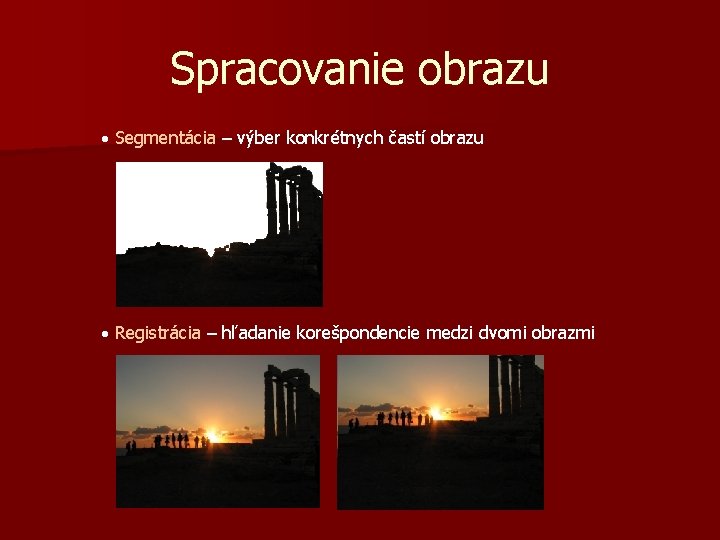 Spracovanie obrazu

• Segmentácia – výber konkrétnych častí obrazu

• Registrácia – hľadanie korešpondencie medzi dvomi obrazmi